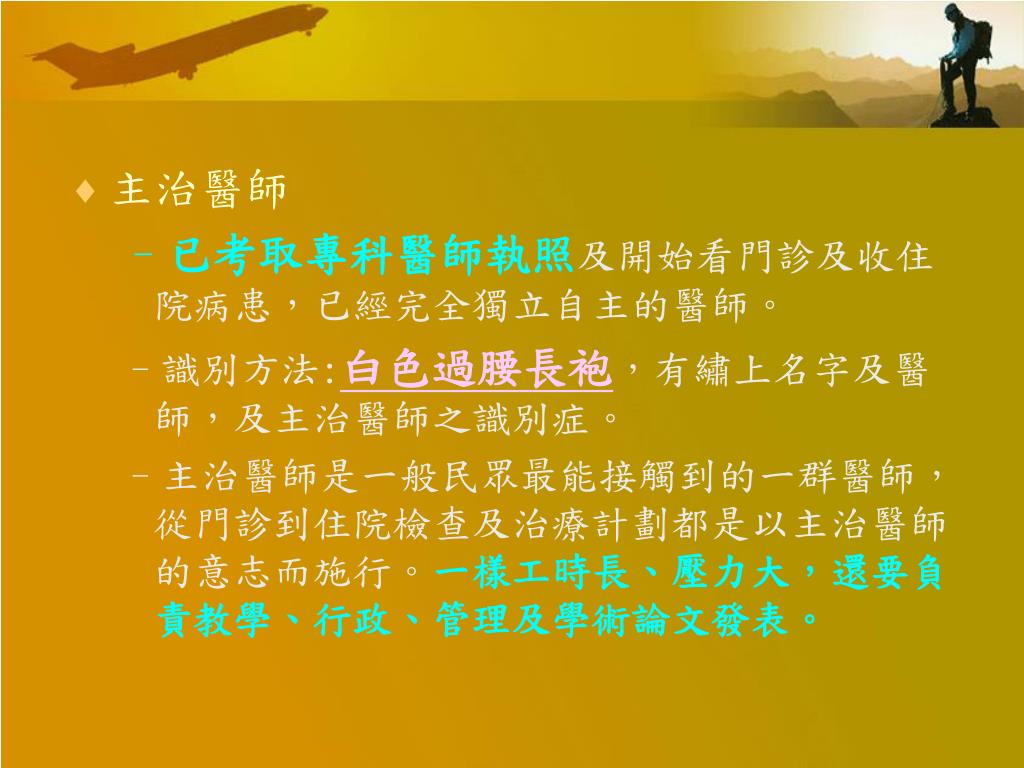 ♦ 主治醫師

– 已考取專科醫師執照及開始看門診及收住院病患，已經完全獨立自主的醫師。

– 識別方法:白色過腰長袍，有繡上名字及醫師，及主治醫師之識別症。

– 主治醫師是一般民眾最能接觸到的一群醫師，從門診到住院檢查及治療計劃都是以主治醫師的意志而施行。一樣工時長、壓力大，還要負責教學、行政、管理及學術論文發表。